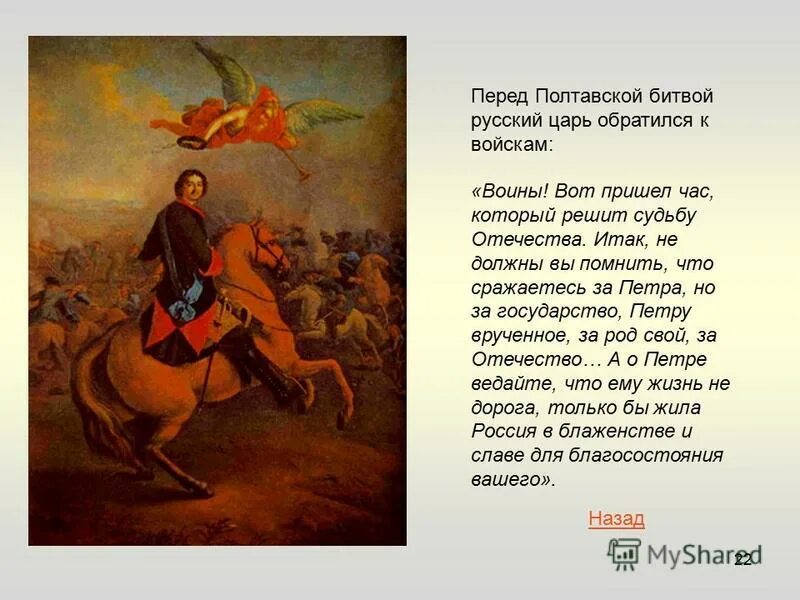 Перед Полтавской битвой русский царь обратился к войскам:

«Воины! Вот пришел час, который решит судьбу Отечества. Итак, не должны вы помнить, что сражаетесь за Петра, но за государство, Петру врученное, за род свой, за Отечество… А о Петре ведайте, что ему жизнь не дорога, только бы жила Россия в блаженстве и славе для благосостояния вашего».

Назад

MyShared

22